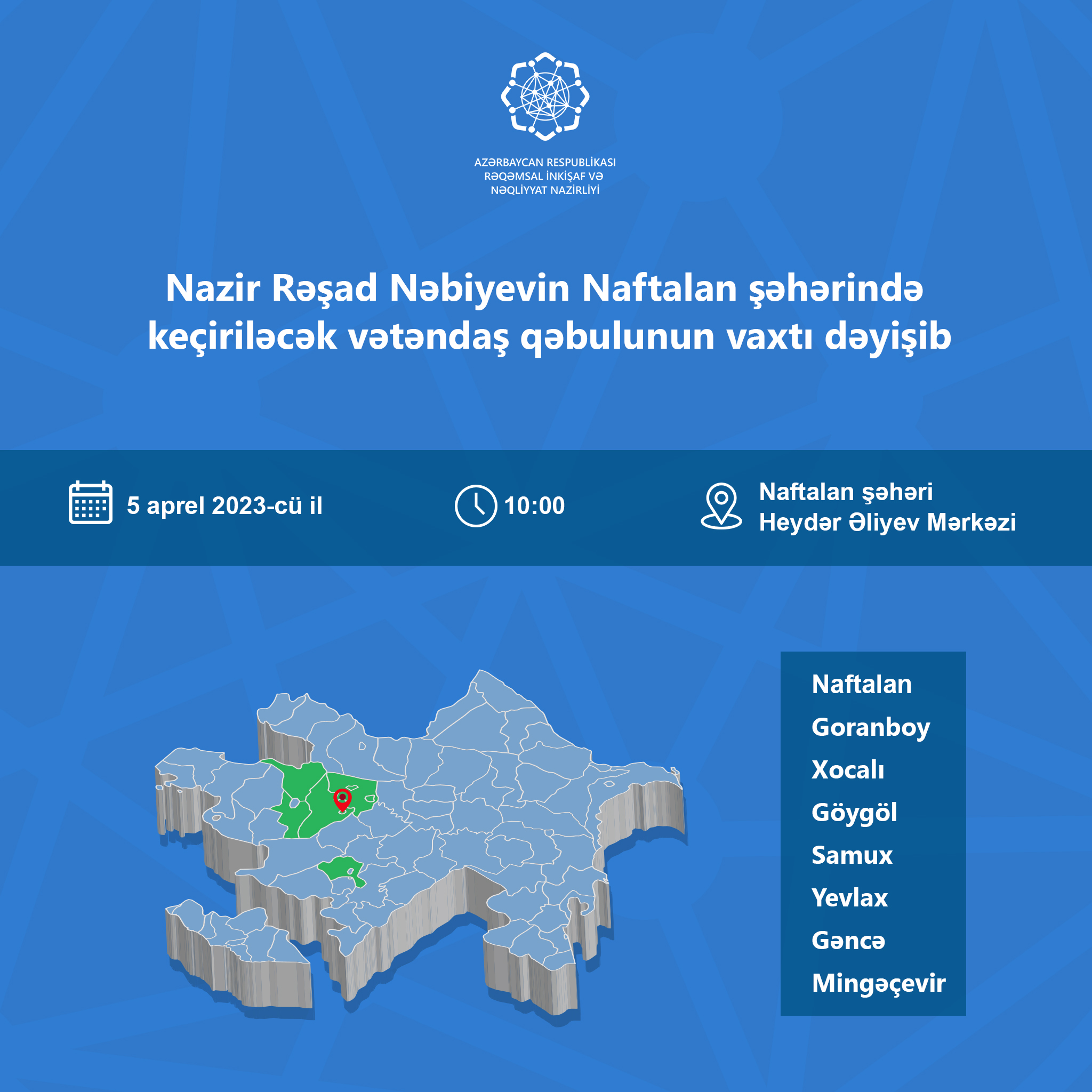 AZƏRBAYCAN RESPUBLİKASI
RƏQƏMSAL İNKİŞAF VƏ
NƏQLİYYAT NAZİRLİYİ

Nazir Rəşad Nəbiyevin Naftalan şəhərində keçiriləcək vətəndaş qəbulunun vaxtı dəyişib

5 aprel 2023-cü il

10:00

Naftalan şəhəri
Heydər Əliyev Mərkəzi

Naftalan
Goranboy
Xocalı
Göygöl
Samux
Yevlax
Gəncə
Mingəçevir